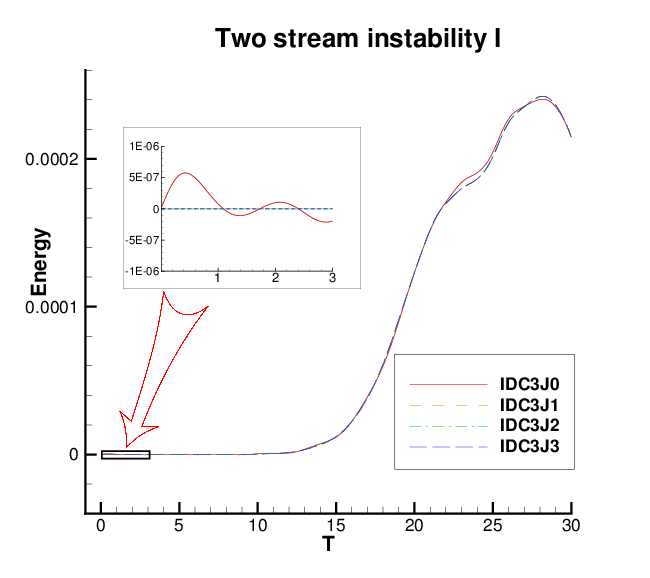 Two stream instability I

Energy

0.0002
0.0001
0

1E-06
5E-07
0
-5E-07
-1E-06
1
2
3

IDC3J0
IDC3J1
IDC3J2
IDC3J3

0
5
10
15
20
25
30
T